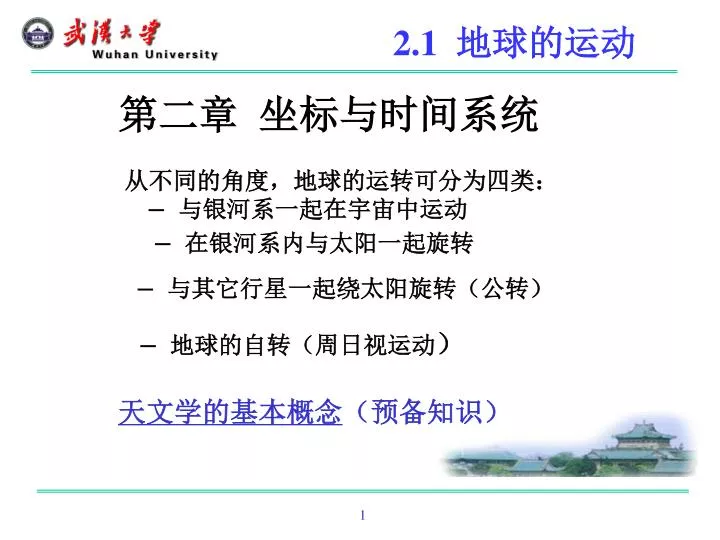 武漢大學
Wuhan University

2.1 地球的运动

第二章 坐标与时间系统

从不同的角度，地球的运转可分为四类：

– 与银河系一起在宇宙中运动
– 在银河系内与太阳一起旋转
– 与其它行星一起绕太阳旋转（公转）
– 地球的自转（周日视运动）

天文学的基本概念（预备知识）

1